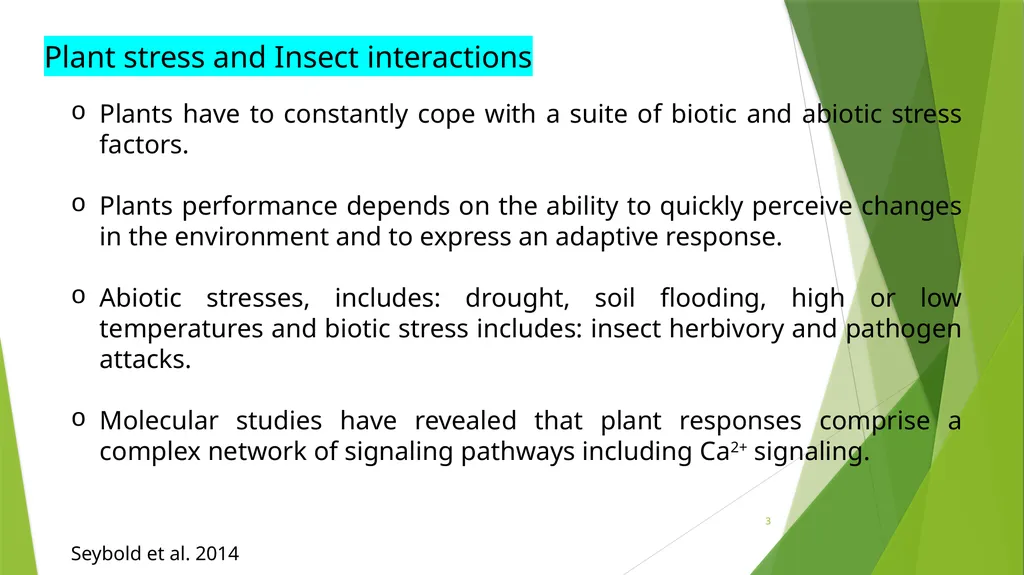 Plant stress and Insect interactions

o Plants have to constantly cope with a suite of biotic and abiotic stress factors.

o Plants performance depends on the ability to quickly perceive changes in the environment and to express an adaptive response.

o Abiotic stresses, includes: drought, soil flooding, high or low temperatures and biotic stress includes: insect herbivory and pathogen attacks.

o Molecular studies have revealed that plant responses comprise a complex network of signaling pathways including $Ca^{2+}$ signaling.

3

Seybold et al. 2014